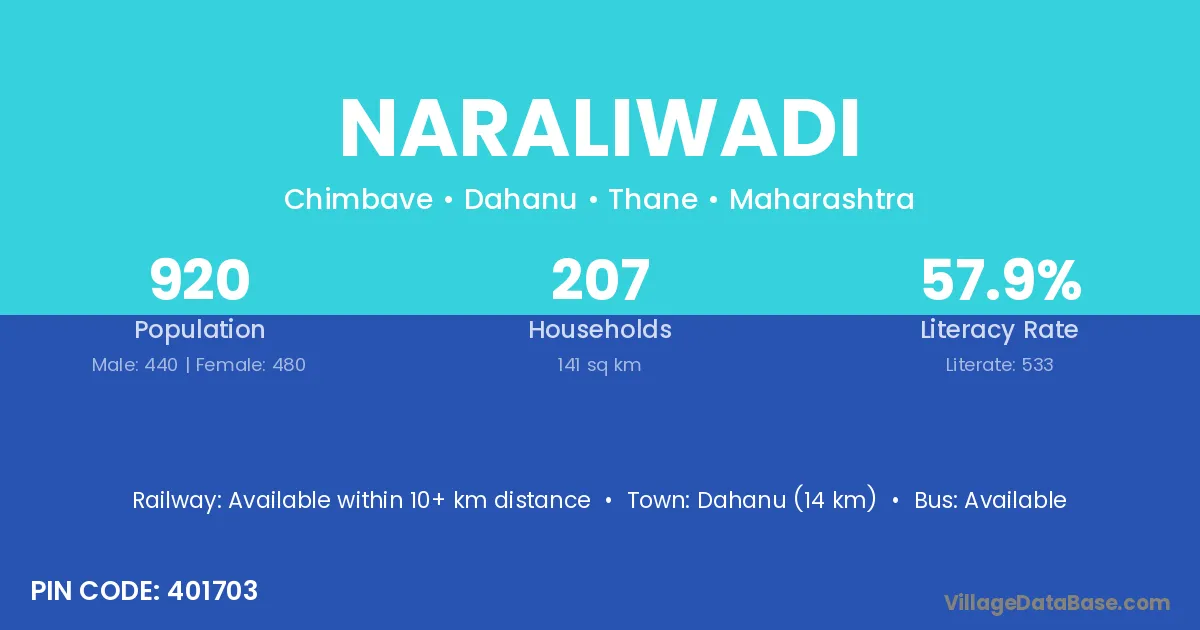 NARALIWADI

Chimbave • Dahanu • Thane • Maharashtra

920
Population
Male: 440 | Female: 480

207
Households
141 sq km

57.9%
Literacy Rate
Literate: 533

Railway: Available within 10+ km distance • Town: Dahanu (14 km) • Bus: Available

PIN CODE: 401703

VillageDataBase.com